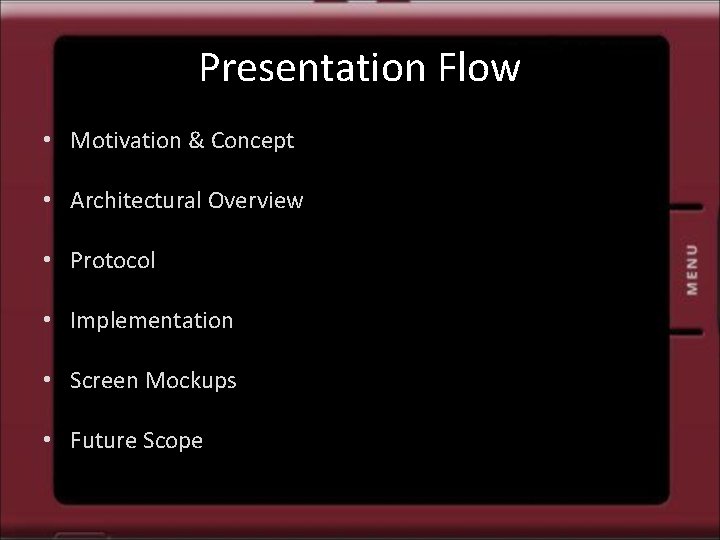 Presentation Flow

• Motivation & Concept

• Architectural Overview

• Protocol

• Implementation

• Screen Mockups

• Future Scope

MENU